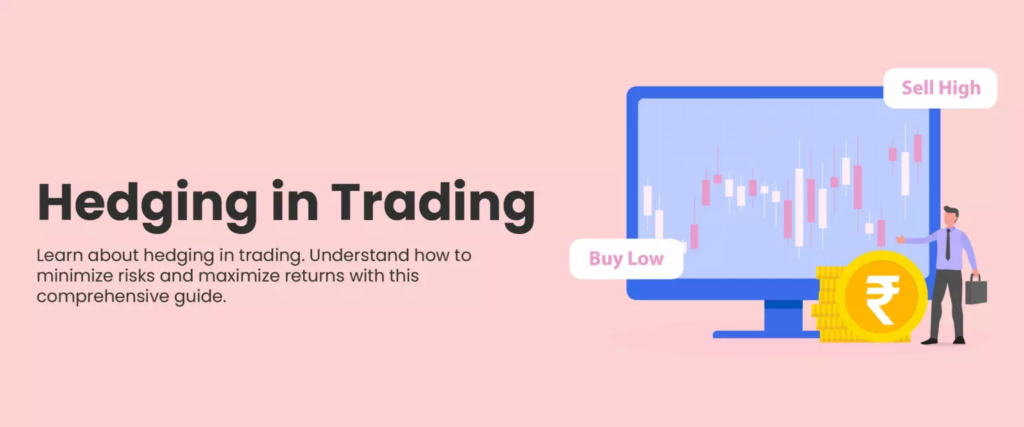 Hedging in Trading

Learn about hedging in trading. Understand how to minimize risks and maximize returns with this comprehensive guide.

Sell High

Buy Low

₹